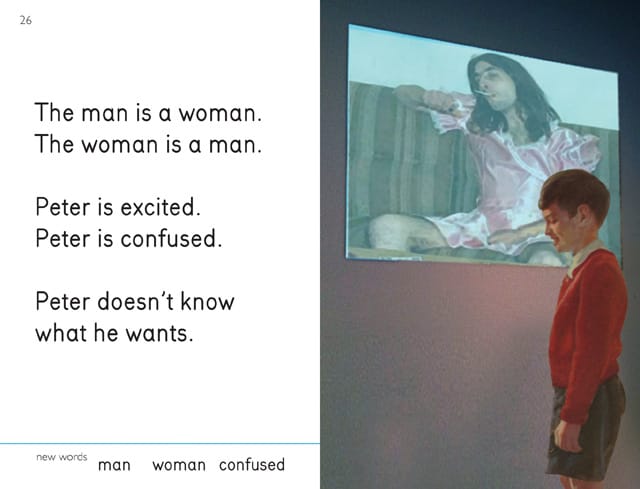 26

The man is a woman.
The woman is a man.

Peter is excited.
Peter is confused.

Peter doesn't know what he wants.

new words man woman confused